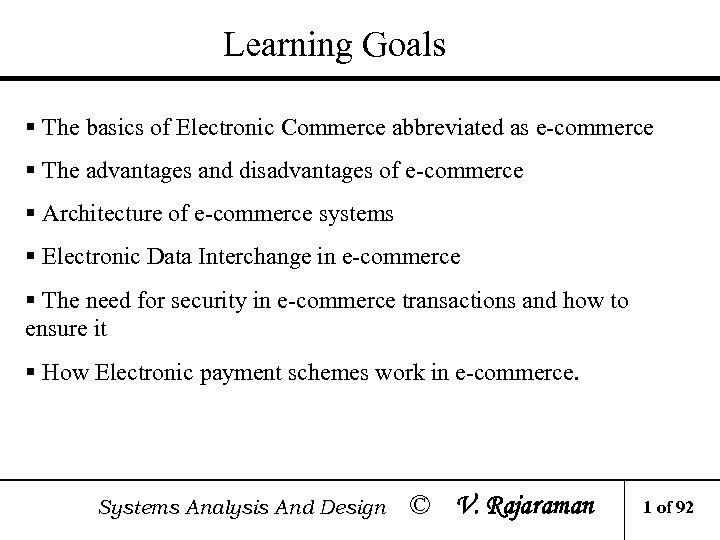 Learning Goals

▪ The basics of Electronic Commerce abbreviated as e-commerce

▪ The advantages and disadvantages of e-commerce

▪ Architecture of e-commerce systems

▪ Electronic Data Interchange in e-commerce

▪ The need for security in e-commerce transactions and how to ensure it

▪ How Electronic payment schemes work in e-commerce.

Systems Analysis And Design © V. Rajaraman

1 of 92